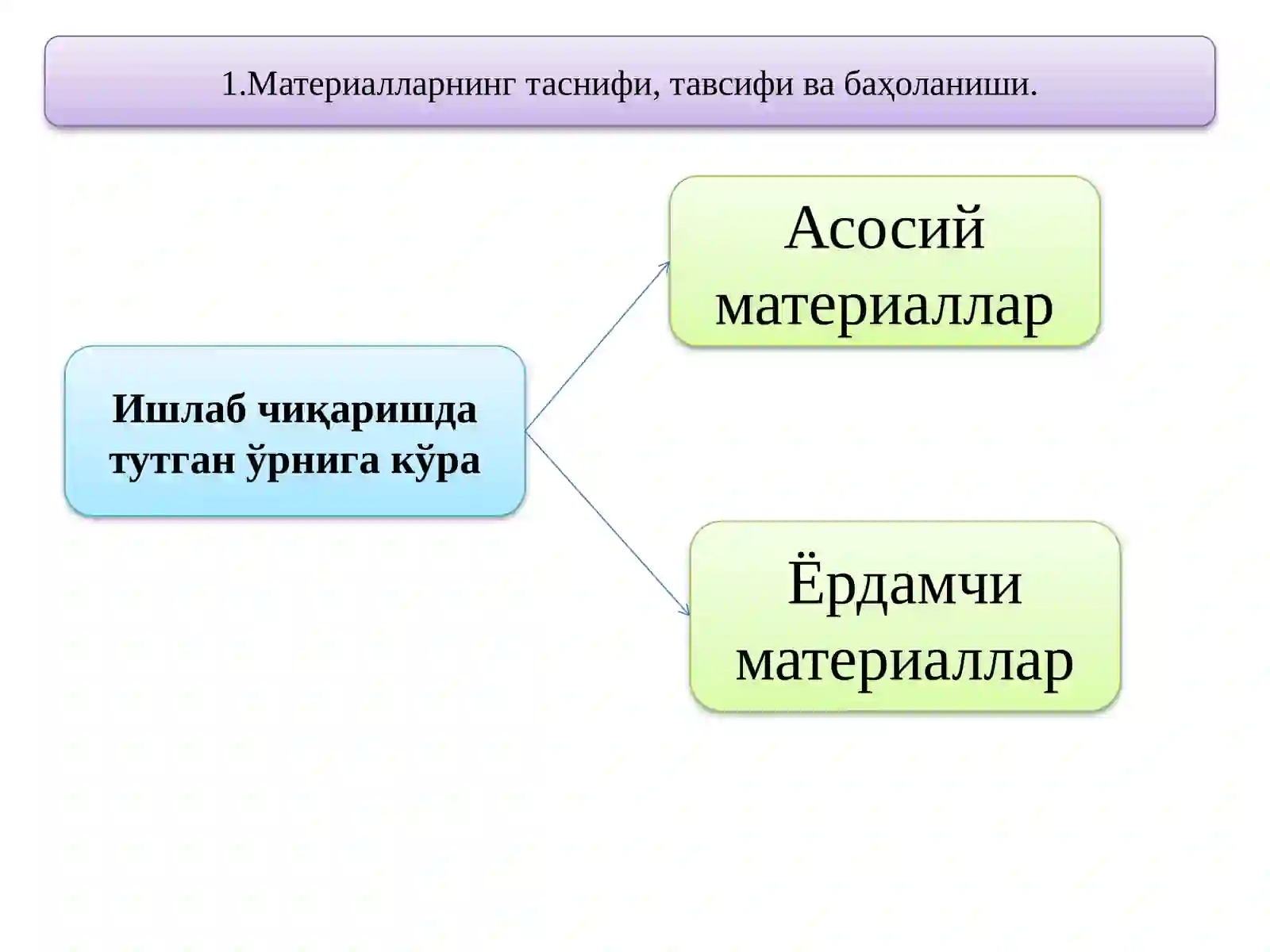 1.Материалларнинг таснифи, тавсифи ва баҳоланиши.

Ишлаб чиқаришда тутган ўрнига кўра

Асосий материаллар

Ёрдамчи материаллар